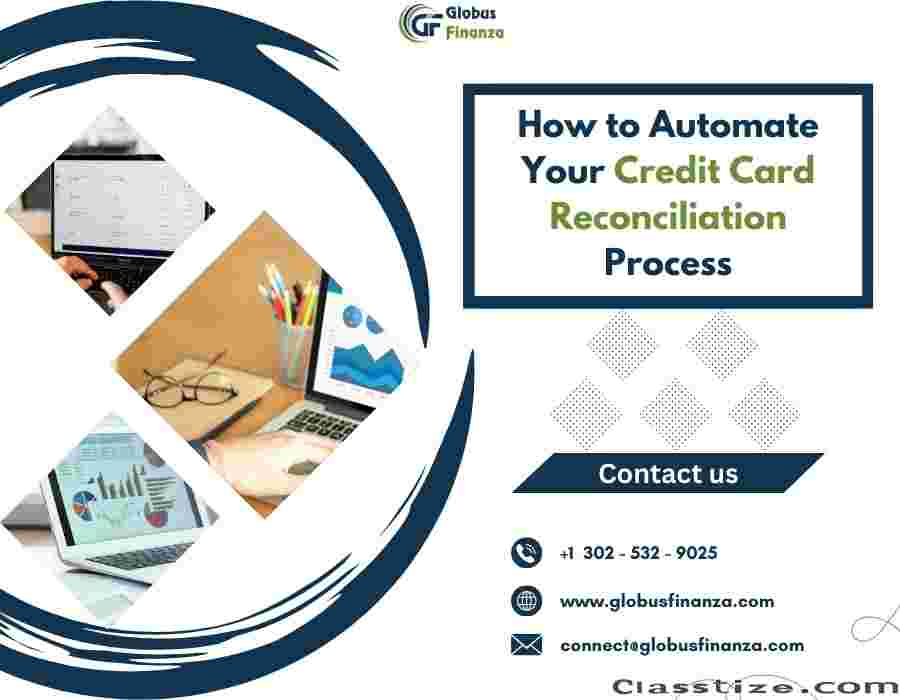 GF Globus Finanza

How to Automate Your Credit Card Reconciliation Process

Contact us

+1 302 - 532 - 9025

www.globusfinanza.com

connect@globusfinanza.com

Classtize.com